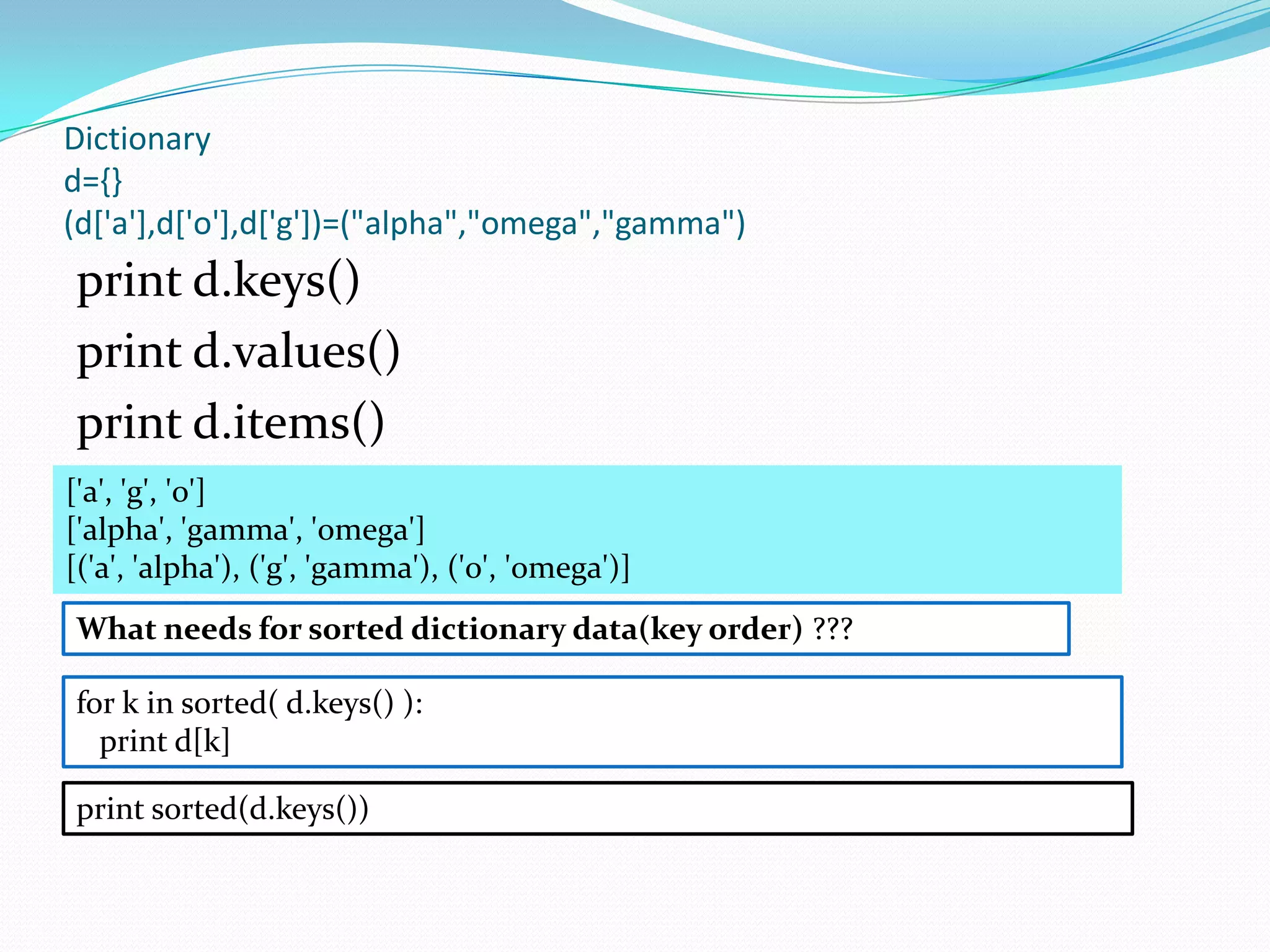 Dictionary
d={}
(d['a'],d['o'],d['g'])=("alpha","omega","gamma")

print d.keys()

print d.values()

print d.items()

['a', 'g', 'o']
['alpha', 'gamma', 'omega']
[('a', 'alpha'), ('g', 'gamma'), ('o', 'omega')]

What needs for sorted dictionary data(key order) ???

for k in sorted( d.keys() ):
  print d[k]

print sorted(d.keys())